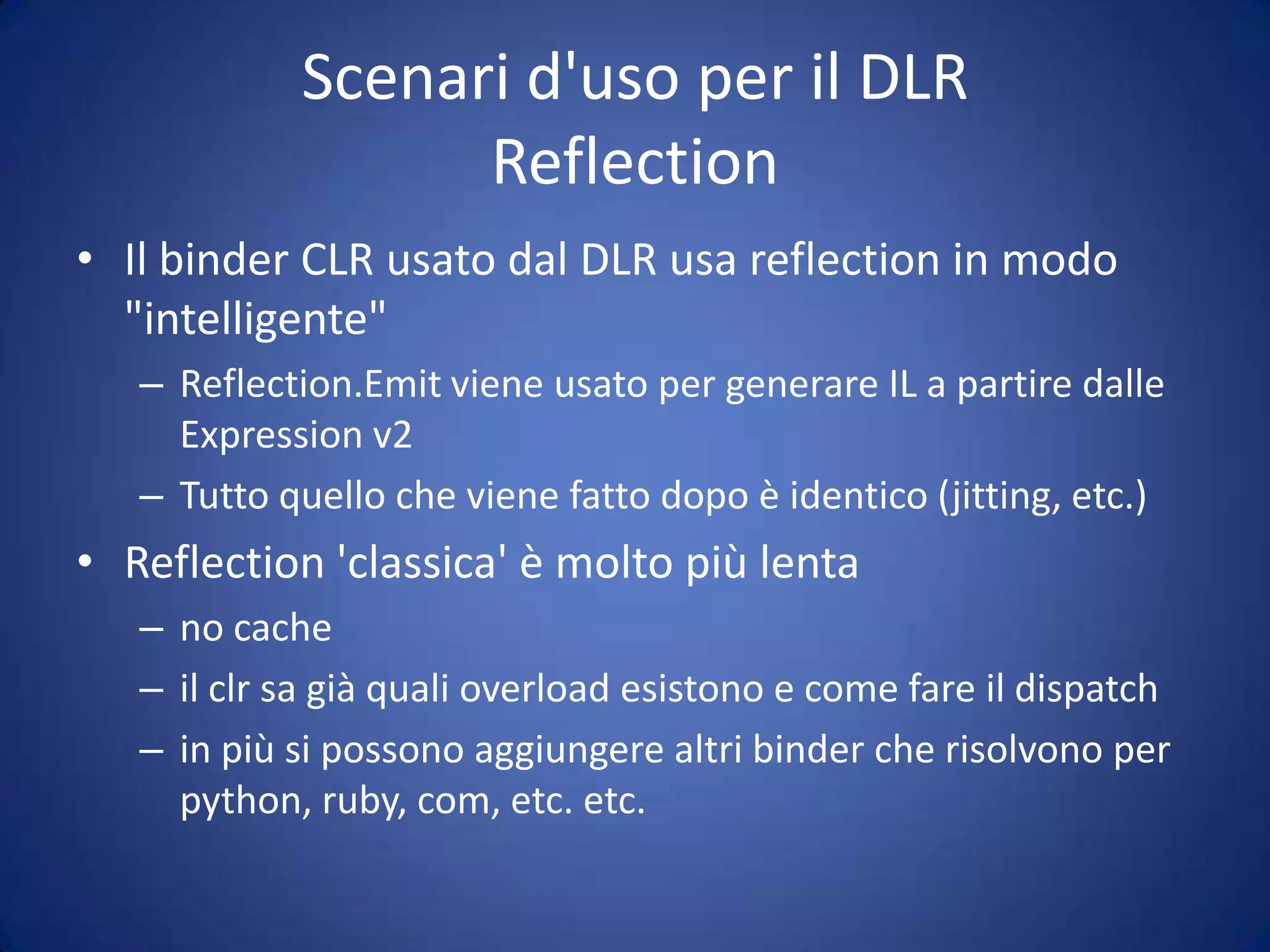 Scenari d'uso per il DLR
Reflection

• Il binder CLR usato dal DLR usa reflection in modo "intelligente"
– Reflection.Emit viene usato per generare IL a partire dalle Expression v2
– Tutto quello che viene fatto dopo è identico (jitting, etc.)
• Reflection 'classica' è molto più lenta
– no cache
– il clr sa già quali overload esistono e come fare il dispatch
– in più si possono aggiungere altri binder che risolvono per python, ruby, com, etc. etc.